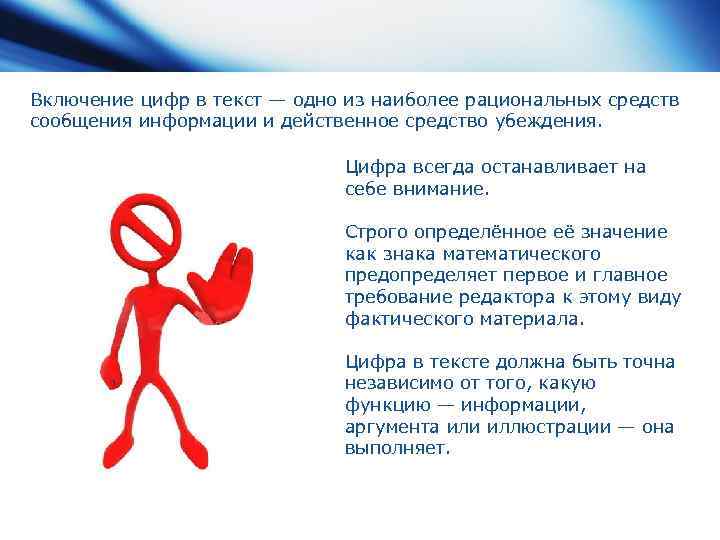 Включение цифр в текст — одно из наиболее рациональных средств сообщения информации и действенное средство убеждения.

Цифра всегда останавливает на себе внимание.

Строго определённое её значение как знака математического предопределяет первое и главное требование редактора к этому виду фактического материала.

Цифра в тексте должна быть точна независимо от того, какую функцию — информации, аргумента или иллюстрации — она выполняет.